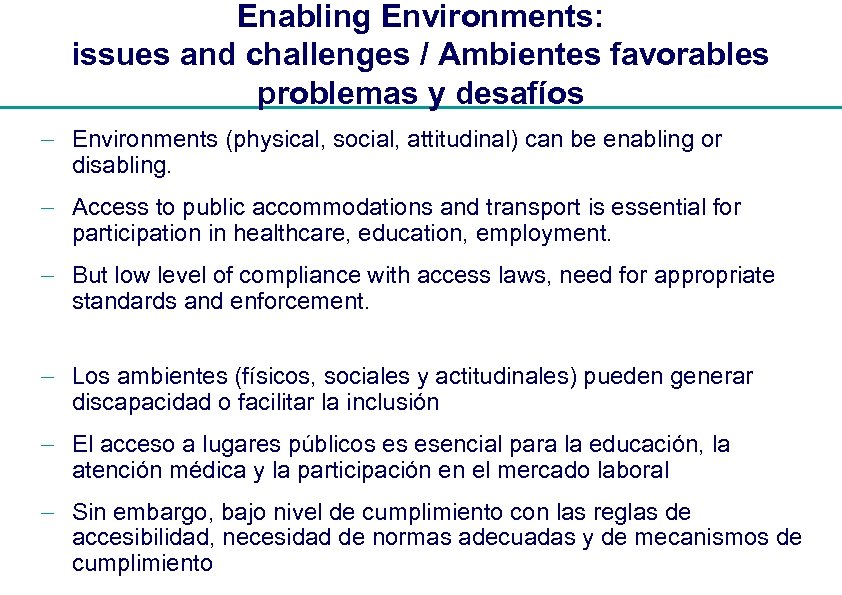 Enabling Environments:
issues and challenges / Ambientes favorables problemas y desafíos

– Environments (physical, social, attitudinal) can be enabling or disabling.

– Access to public accommodations and transport is essential for participation in healthcare, education, employment.

– But low level of compliance with access laws, need for appropriate standards and enforcement.

– Los ambientes (físicos, sociales y actitudinales) pueden generar discapacidad o facilitar la inclusión

– El acceso a lugares públicos es esencial para la educación, la atención médica y la participación en el mercado laboral

– Sin embargo, bajo nivel de cumplimiento con las reglas de accesibilidad, necesidad de normas adecuadas y de mecanismos de cumplimiento